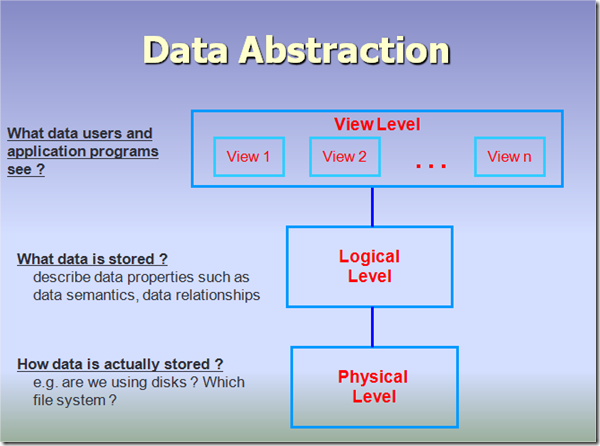 Data Abstraction

What data users and application programs see ?

View Level

View 1

View 2

. . .

View n

What data is stored ?
describe data properties such as data semantics, data relationships

Logical Level

How data is actually stored ?
e.g. are we using disks ? Which file system ?

Physical Level